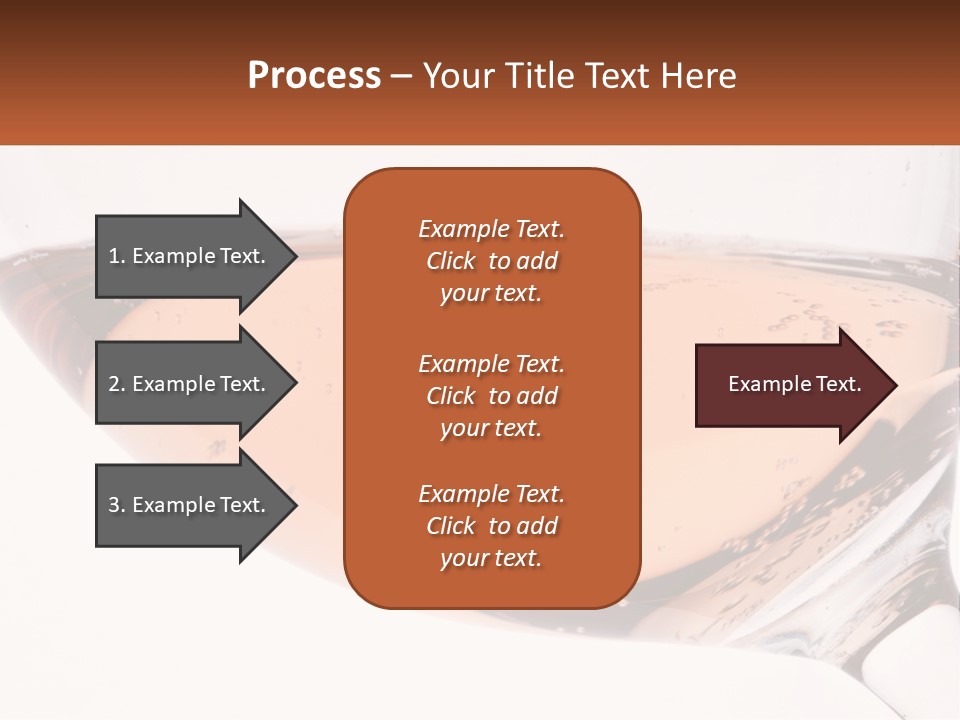 Process – Your Title Text Here

1. Example Text.

2. Example Text.

3. Example Text.

Example Text. Click to add your text.

Example Text. Click to add your text.

Example Text. Click to add your text.

Example Text.